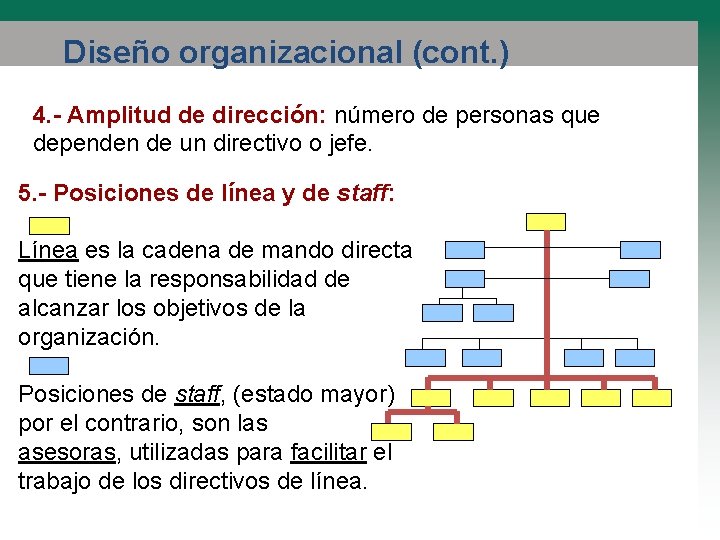 Diseño organizacional (cont.)

4.- Amplitud de dirección: número de personas que dependen de un directivo o jefe.

5.- Posiciones de línea y de staff:

Línea es la cadena de mando directa que tiene la responsabilidad de alcanzar los objetivos de la organización.

Posiciones de staff, (estado mayor) por el contrario, son las asesoras, utilizadas para facilitar el trabajo de los directivos de línea.